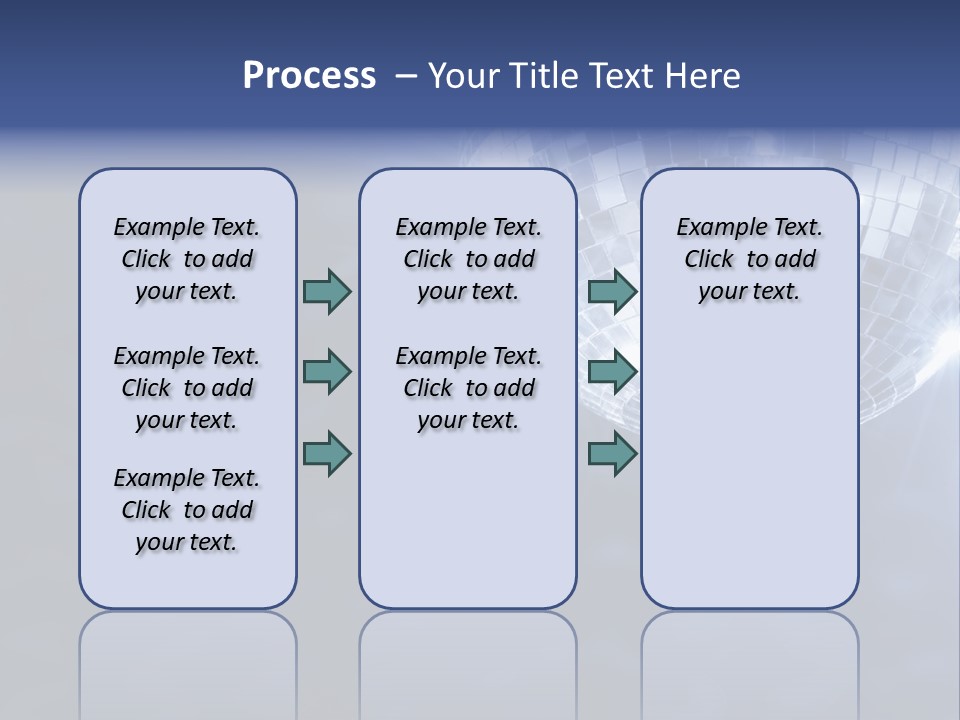 Process – Your Title Text Here

Example Text. Click to add your text.

Example Text. Click to add your text.

Example Text. Click to add your text.

Example Text. Click to add your text.

Example Text. Click to add your text.

Example Text. Click to add your text.